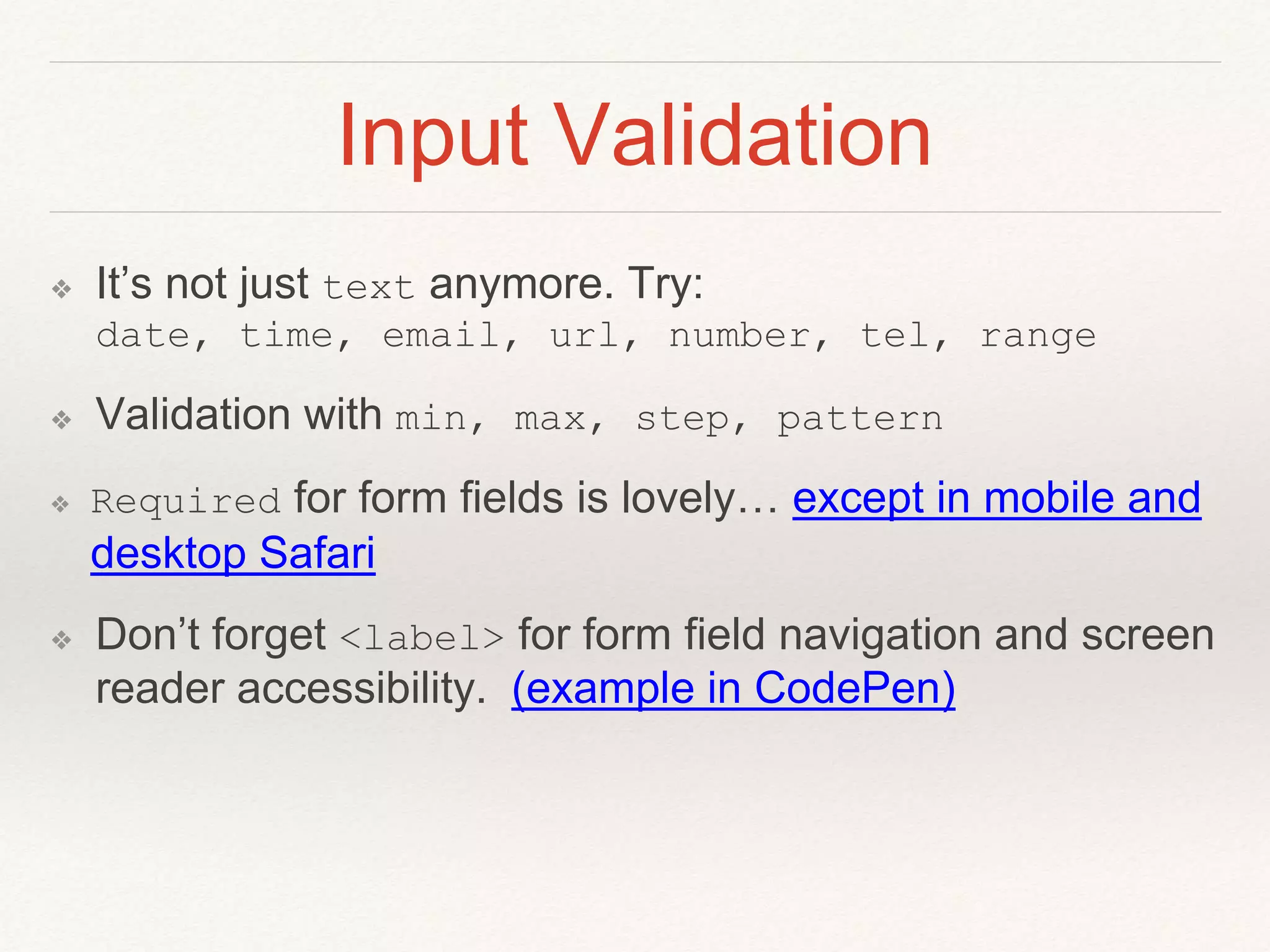 Input Validation

❖ It’s not just text anymore. Try: date, time, email, url, number, tel, range

❖ Validation with min, max, step, pattern

❖ Required for form fields is lovely… except in mobile and desktop Safari

❖ Don’t forget <label> for form field navigation and screen reader accessibility. (example in CodePen)